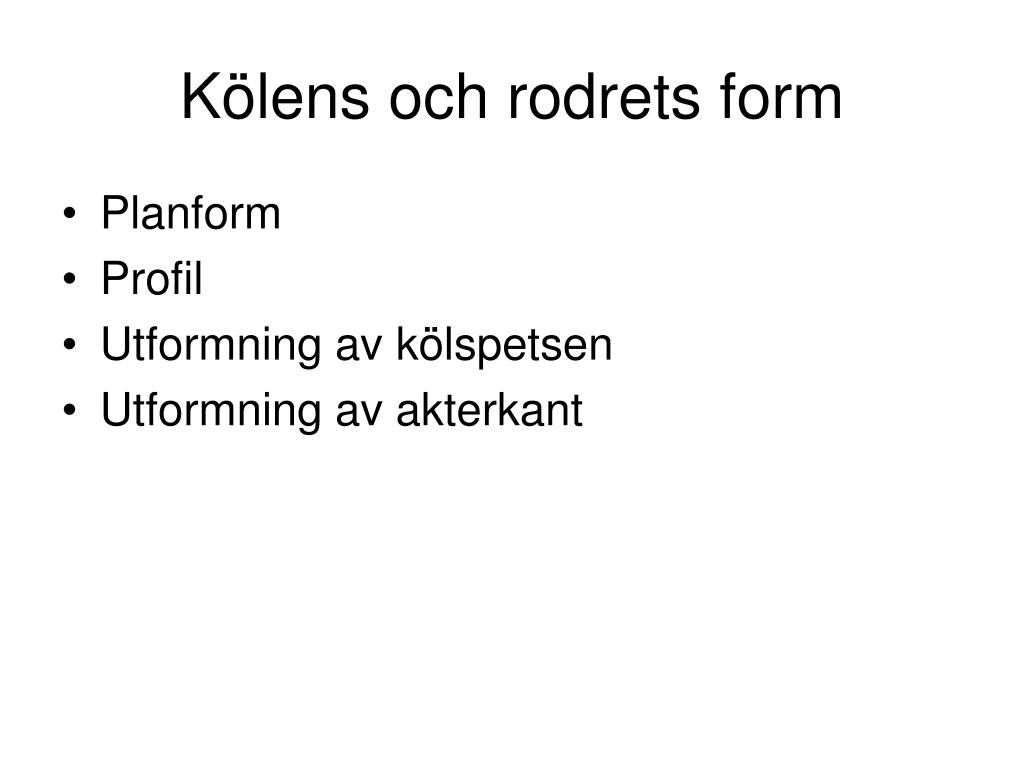 Kölens och rodrets form

• Planform
• Profil
• Utformning av kölspetsen
• Utformning av akterkant